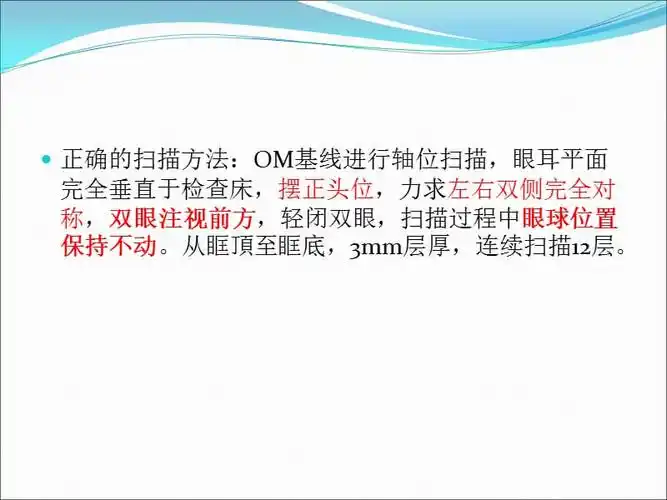 正确的扫描方法：OM基线进行轴位扫描，眼耳平面完全垂直于检查床，摆正头位，力求左右双侧完全对称，双眼注视前方，轻闭双眼，扫描过程中眼球位置保持不动。从眶顶至眶底，3mm层厚，连续扫描12层。